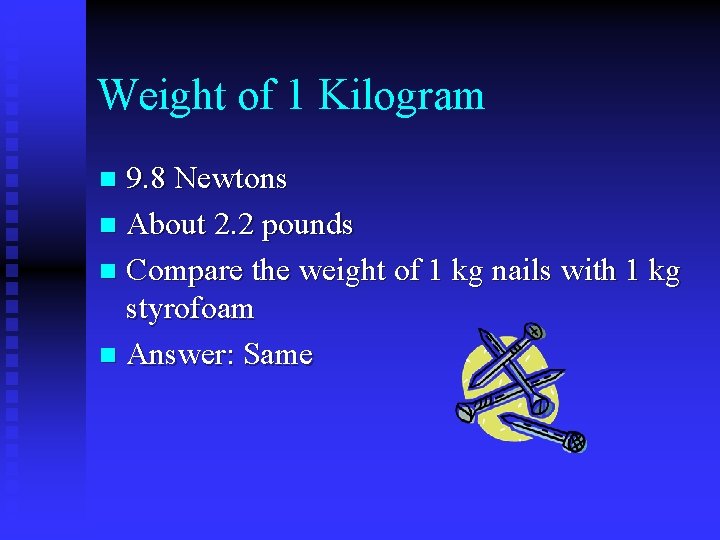 Weight of 1 Kilogram

- 9.8 Newtons
- About 2.2 pounds
- Compare the weight of 1 kg nails with 1 kg styrofoam
- Answer: Same